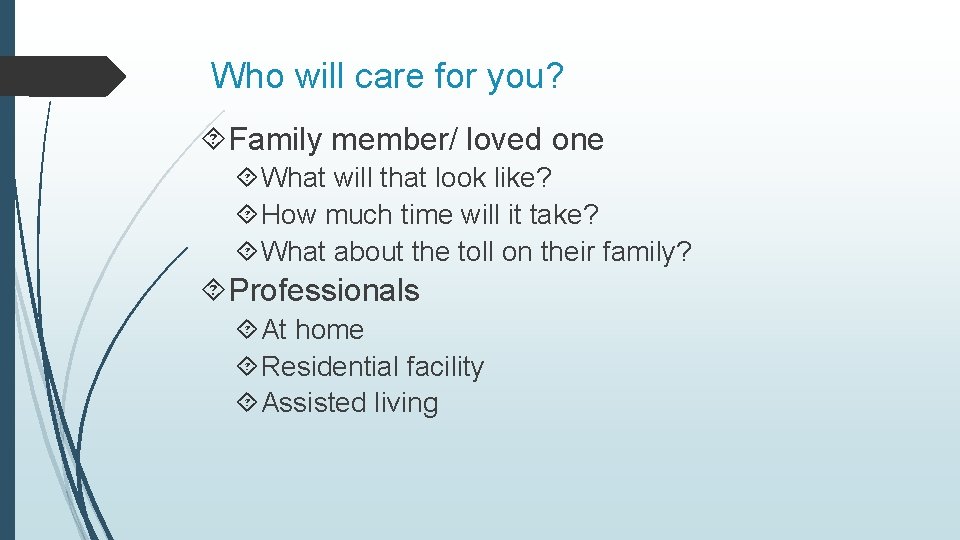 Who will care for you?

Family member/ loved one

What will that look like?

How much time will it take?

What about the toll on their family?

Professionals

At home

Residential facility

Assisted living